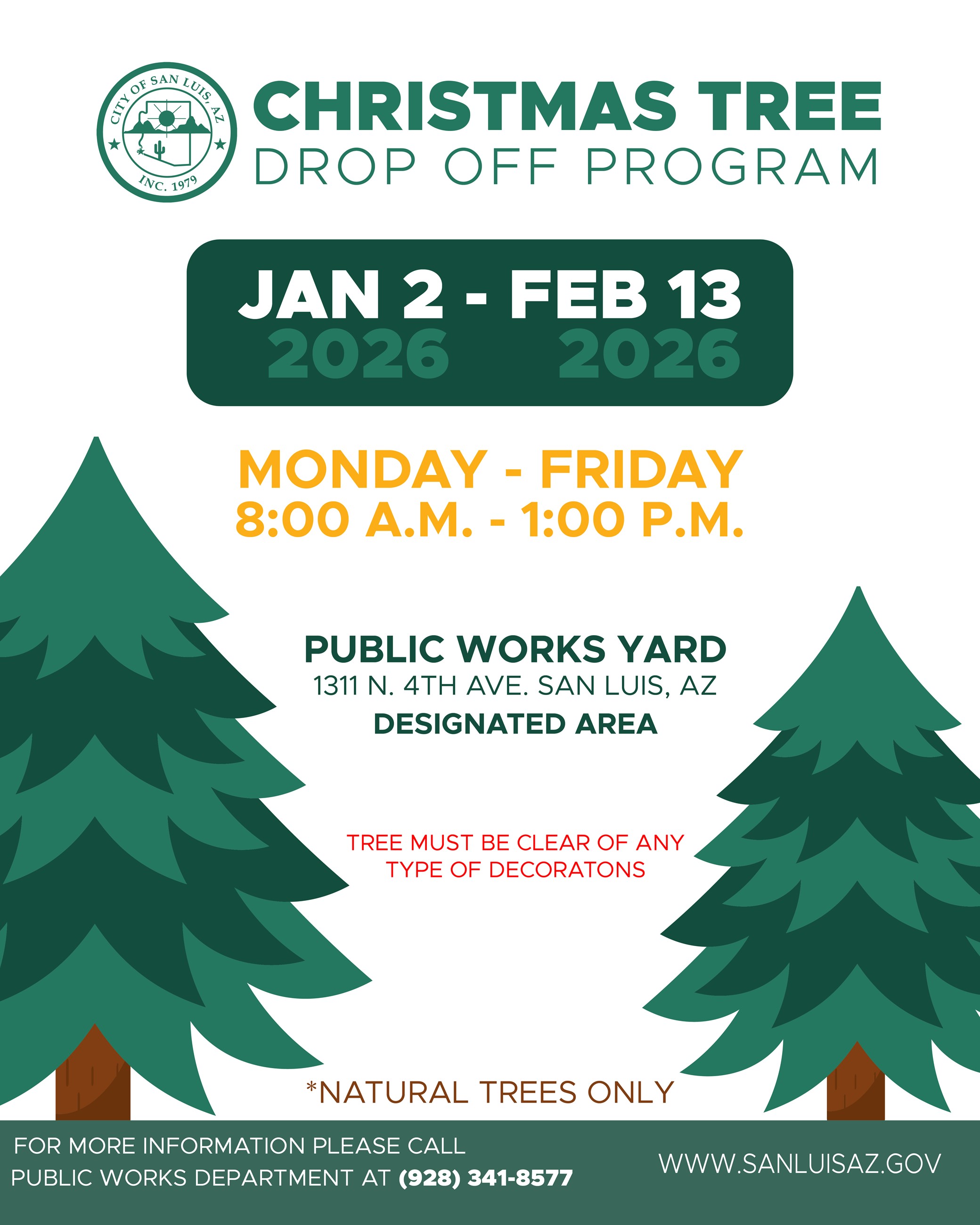 CITY OF SAN LUIS, AZ
INC. 1979

CHRISTMAS TREE
DROP OFF PROGRAM

JAN 2 - FEB 13
2026 2026

MONDAY - FRIDAY
8:00 A.M. - 1:00 P.M.

PUBLIC WORKS YARD
1311 N. 4TH AVE. SAN LUIS, AZ
DESIGNATED AREA

TREE MUST BE CLEAR OF ANY TYPE OF DECORATONS

*NATURAL TREES ONLY

FOR MORE INFORMATION PLEASE CALL PUBLIC WORKS DEPARTMENT AT (928) 341-8577

WWW.SANLUISAZ.GOV